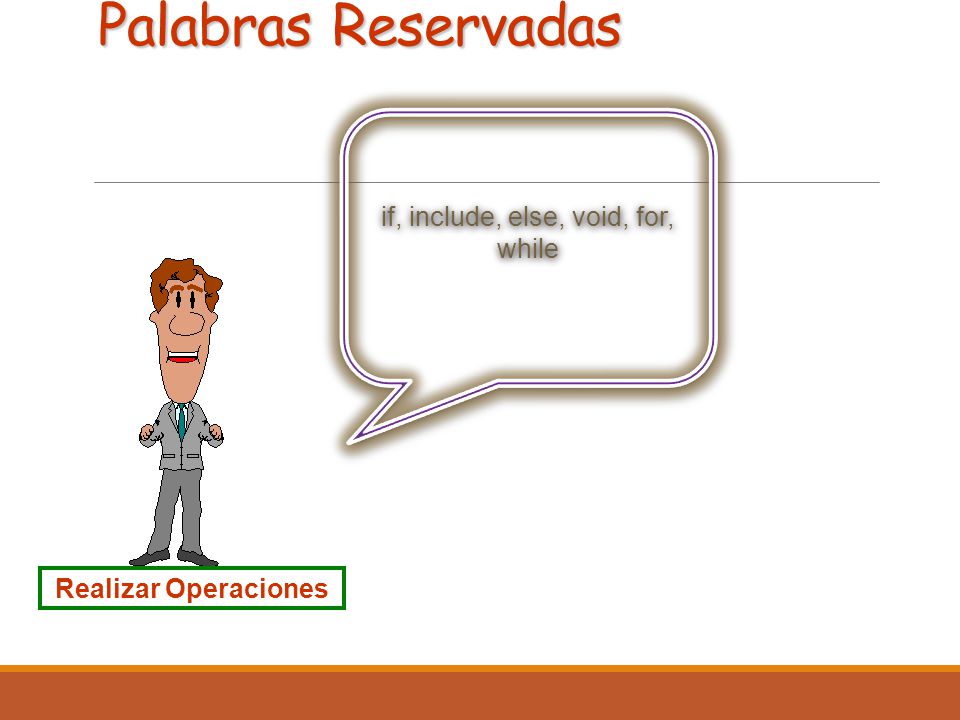 Palabras Reservadas

if, include, else, void, for, while

Realizar Operaciones